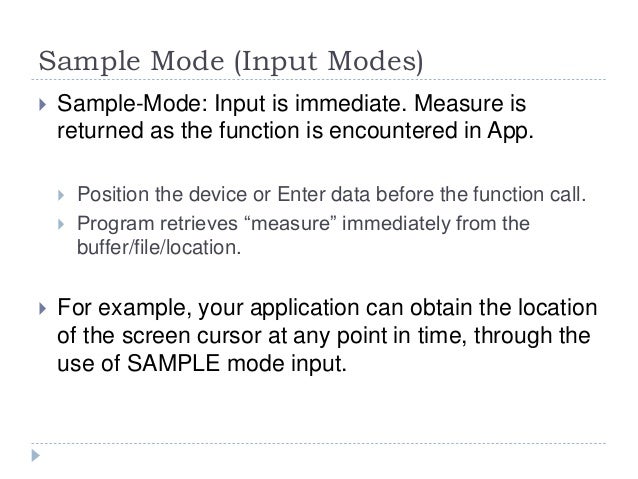 Sample Mode (Input Modes)

Sample-Mode: Input is immediate. Measure is returned as the function is encountered in App.

Position the device or Enter data before the function call.

Program retrieves “measure” immediately from the buffer/file/location.

For example, your application can obtain the location of the screen cursor at any point in time, through the use of SAMPLE mode input.